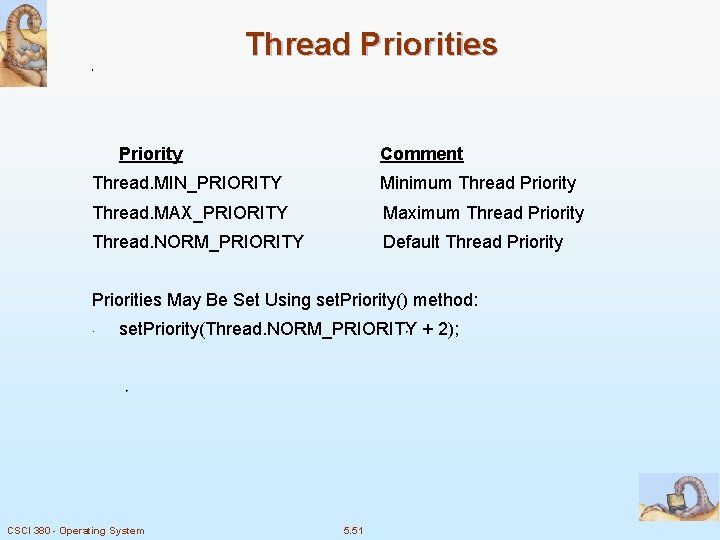 Thread Priorities

| Priority | Comment |
|---|---|
| Thread.MIN_PRIORITY | Minimum Thread Priority |
| Thread.MAX_PRIORITY | Maximum Thread Priority |
| Thread.NORM_PRIORITY | Default Thread Priority |

Priorities May Be Set Using setPriority() method:

setPriority(Thread.NORM_PRIORITY + 2);

CSCI 380 - Operating System

5.51